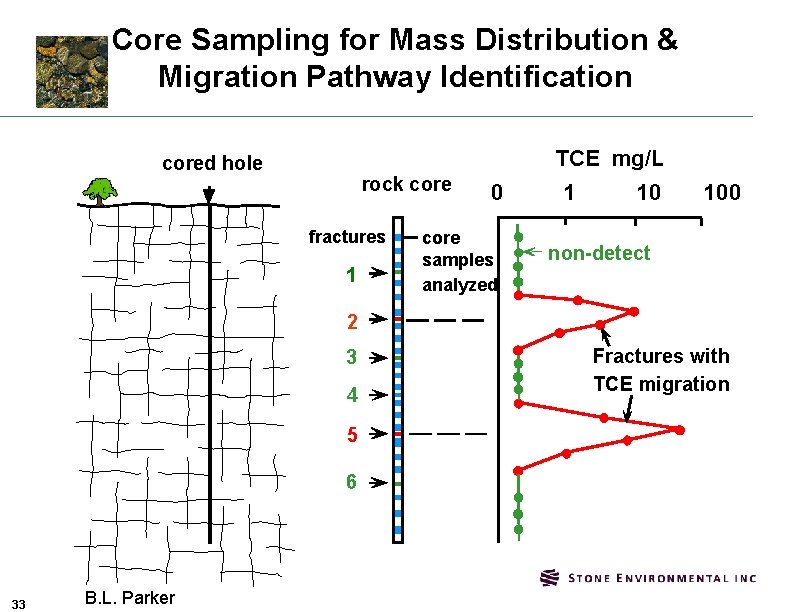 Core Sampling for Mass Distribution & Migration Pathway Identification

cored hole

rock core

fractures

core samples analyzed

1
2
3
4
5
6

TCE mg/L

0 1 10 100

non-detect

Fractures with TCE migration

B.L. Parker

33

STONE ENVIRONMENTAL INC